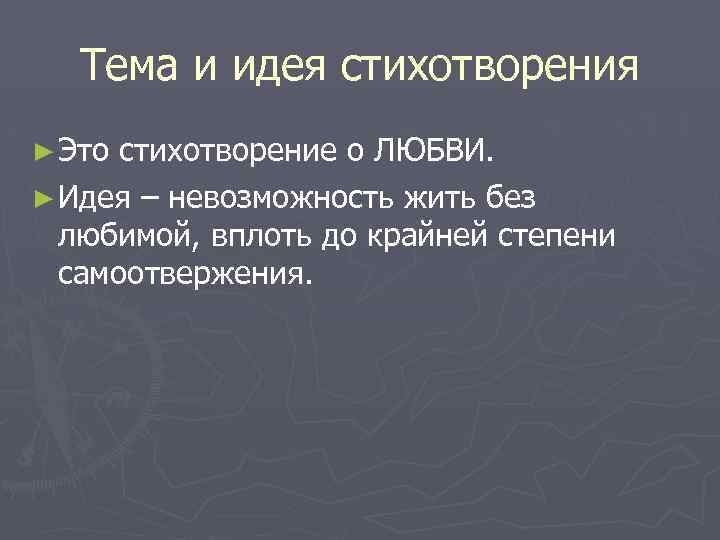 Тема и идея стихотворения

► Это стихотворение о ЛЮБВИ.

► Идея – невозможность жить без любимой, вплоть до крайней степени самоотвержения.